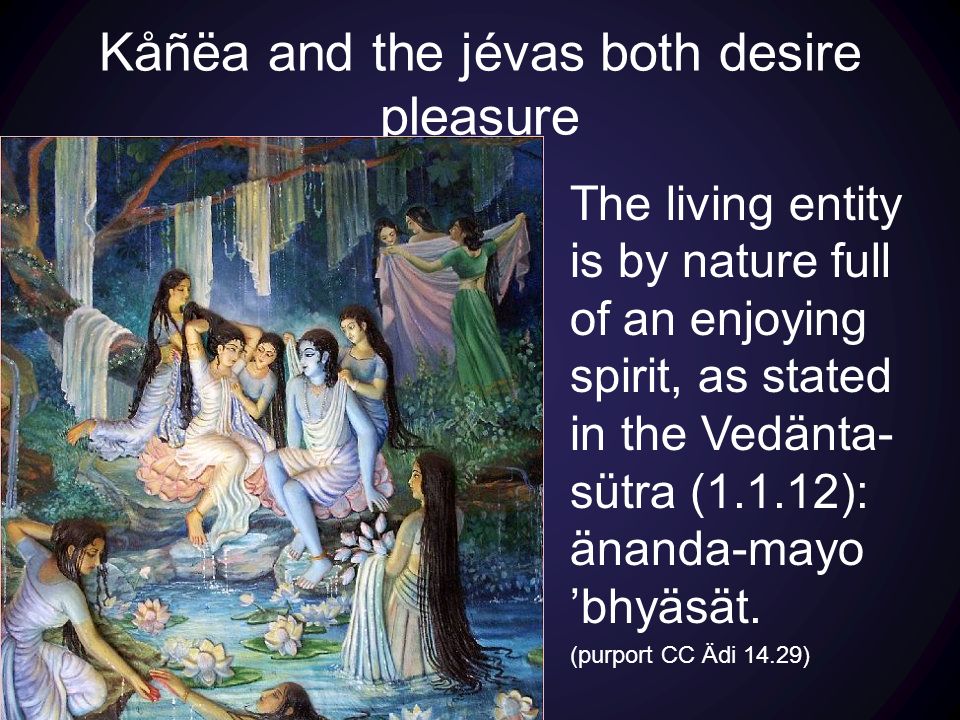 Kåñëa and the jévas both desire pleasure

The living entity is by nature full of an enjoying spirit, as stated in the Vedänta-sütra (1.1.12): änanda-mayo 'bhyäsät.
(purport CC Ädi 14.29)